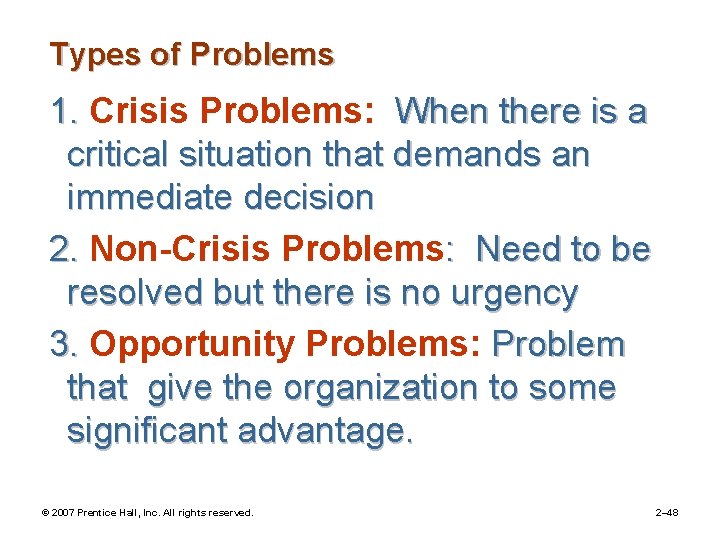 Types of Problems

1. Crisis Problems: When there is a critical situation that demands an immediate decision

2. Non-Crisis Problems: Need to be resolved but there is no urgency

3. Opportunity Problems: Problem that give the organization to some significant advantage.

© 2007 Prentice Hall, Inc. All rights reserved.

2–48